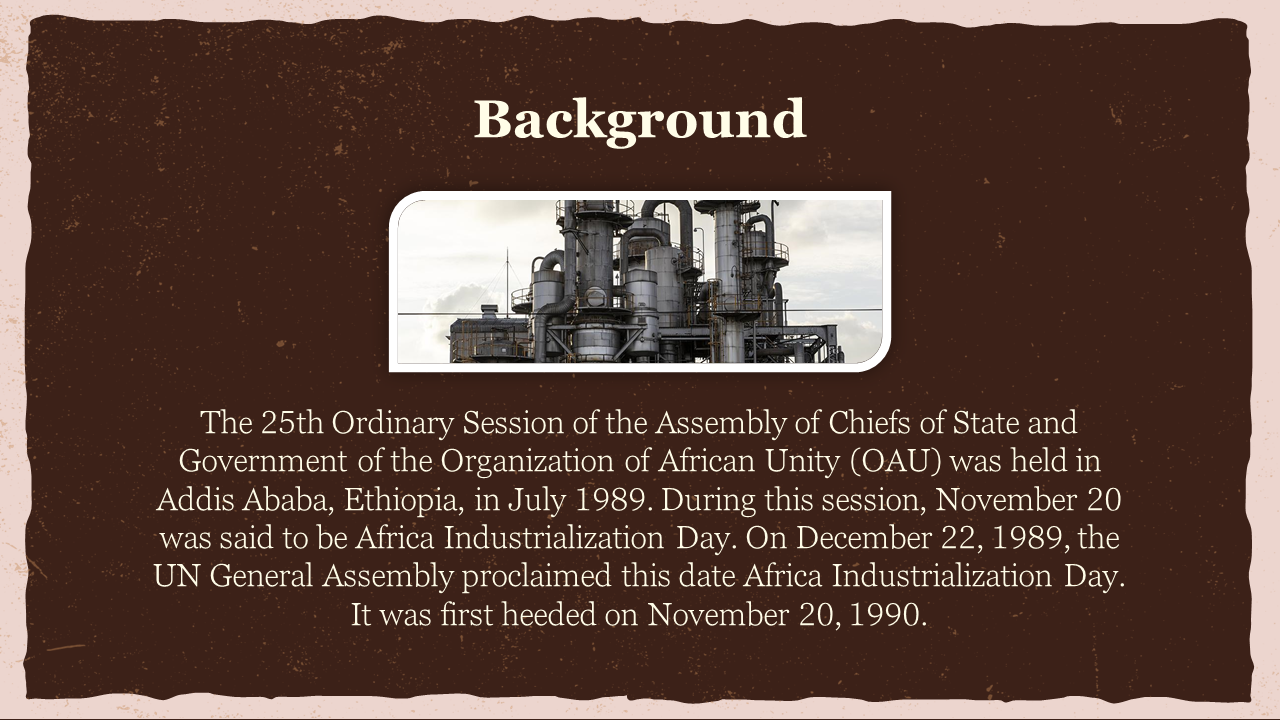 Background

The 25th Ordinary Session of the Assembly of Chiefs of State and Government of the Organization of African Unity (OAU) was held in Addis Ababa, Ethiopia, in July 1989. During this session, November 20 was said to be Africa Industrialization Day. On December 22, 1989, the UN General Assembly proclaimed this date Africa Industrialization Day. It was first heeded on November 20, 1990.